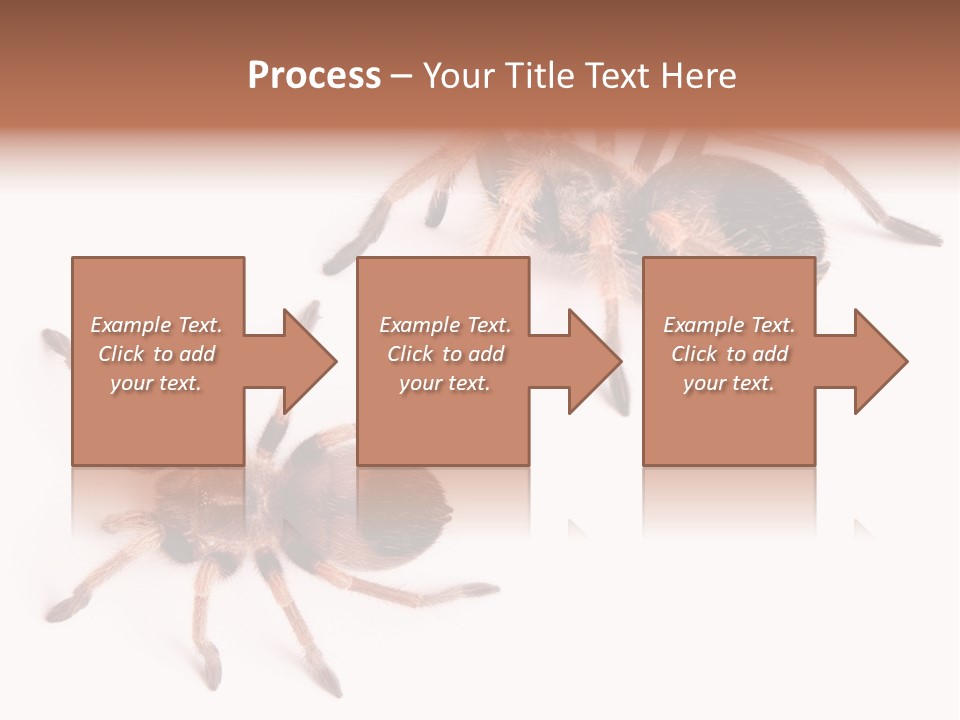 Process – Your Title Text Here

Example Text. Click to add your text.

Example Text. Click to add your text.

Example Text. Click to add your text.